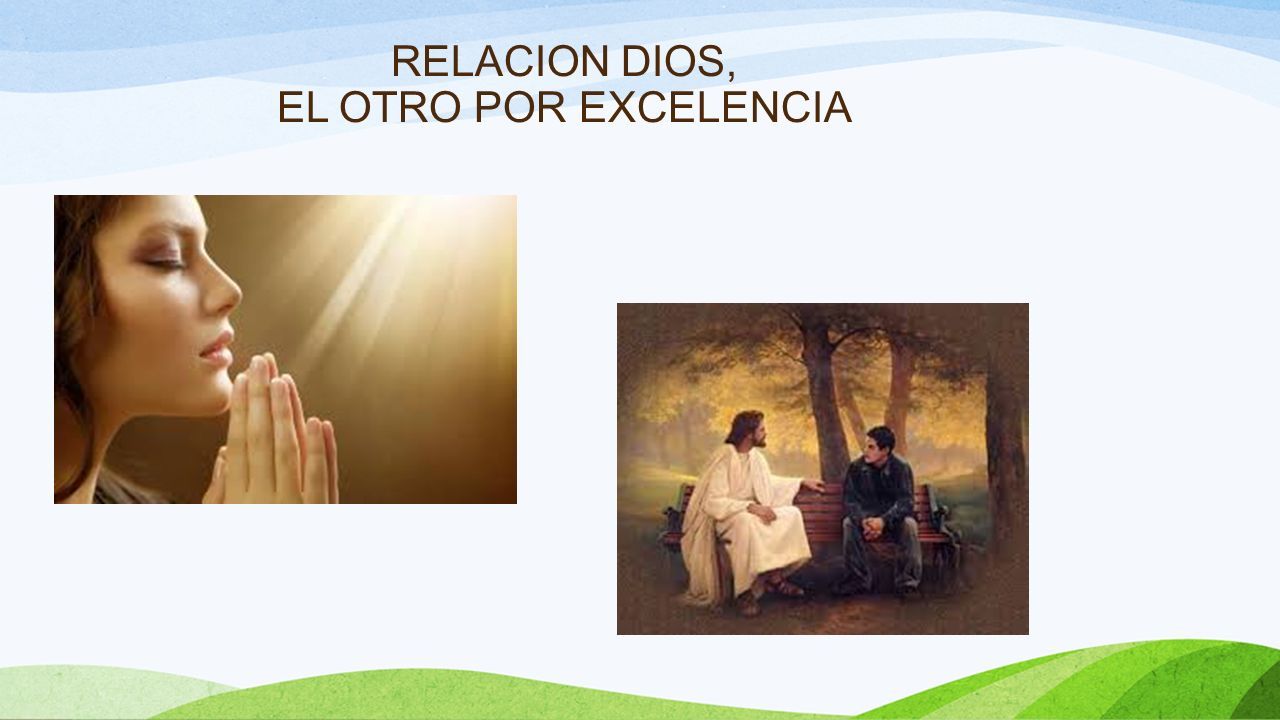 RELACION DIOS,
EL OTRO POR EXCELENCIA